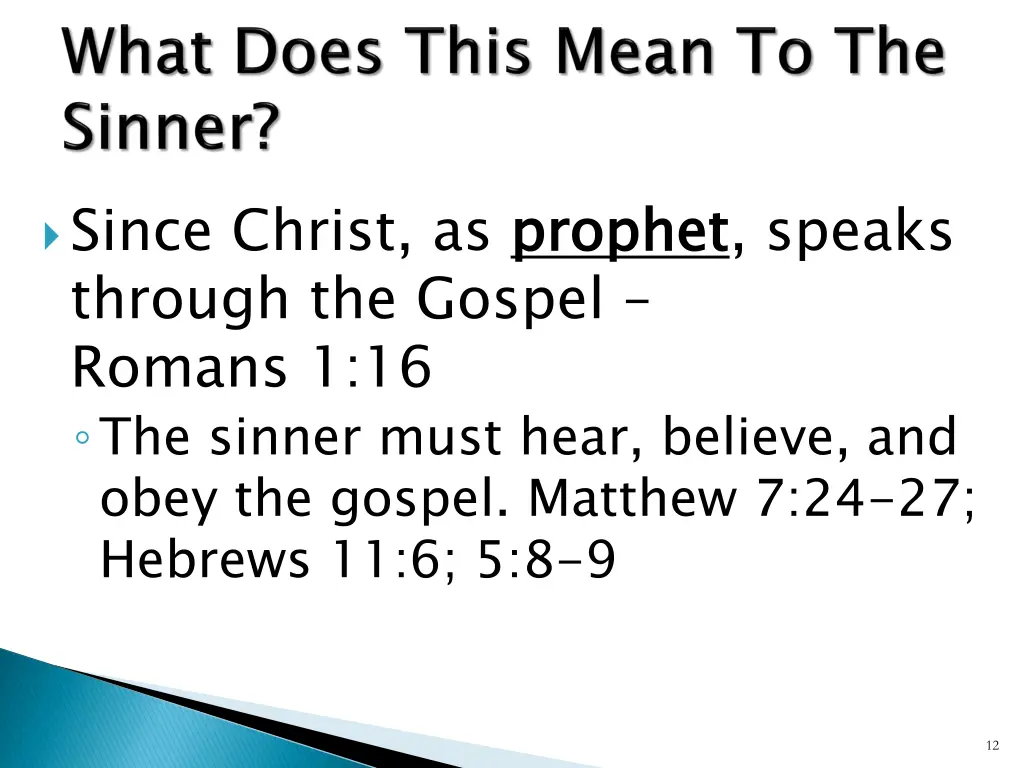 What Does This Mean To The Sinner?

Since Christ, as prophet, speaks through the Gospel – Romans 1:16

The sinner must hear, believe, and obey the gospel. Matthew 7:24-27; Hebrews 11:6; 5:8-9

12